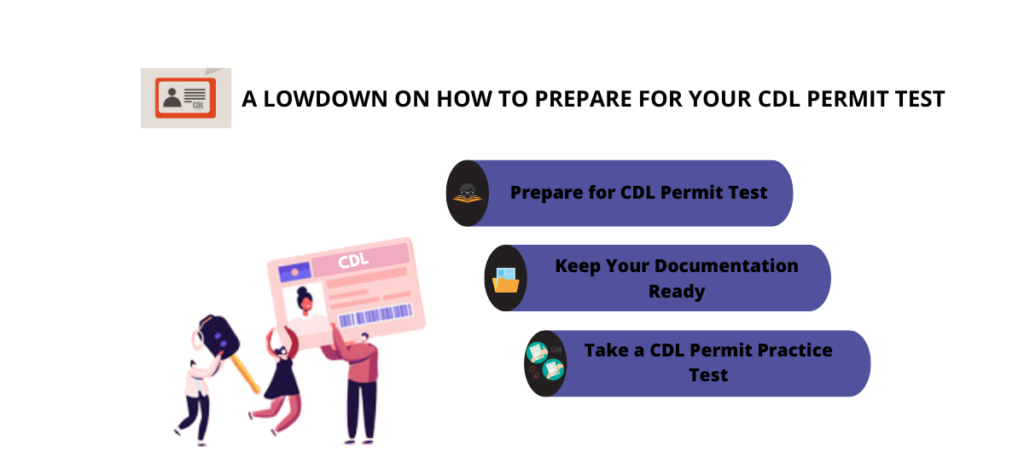 CDL

A LOWDOWN ON HOW TO PREPARE FOR YOUR CDL PERMIT TEST

CDL

Prepare for CDL Permit Test

Keep Your Documentation Ready

Take a CDL Permit Practice Test